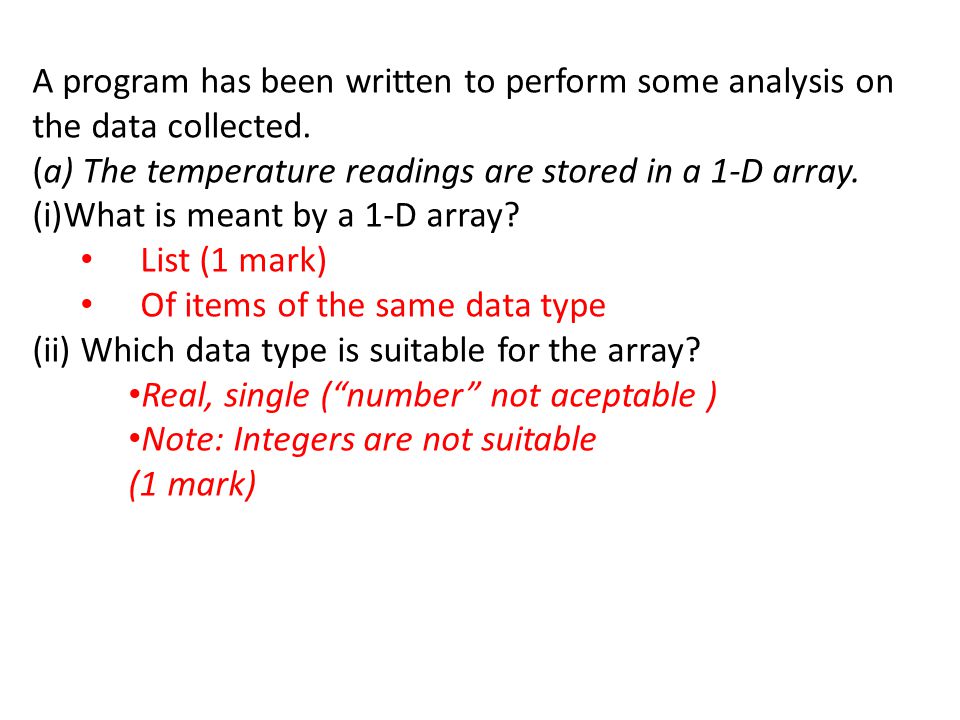 A program has been written to perform some analysis on the data collected.
(a) The temperature readings are stored in a 1-D array.
(i)What is meant by a 1-D array?
• List (1 mark)
• Of items of the same data type
(ii) Which data type is suitable for the array?
•Real, single (“number” not aceptable )
•Note: Integers are not suitable
(1 mark)